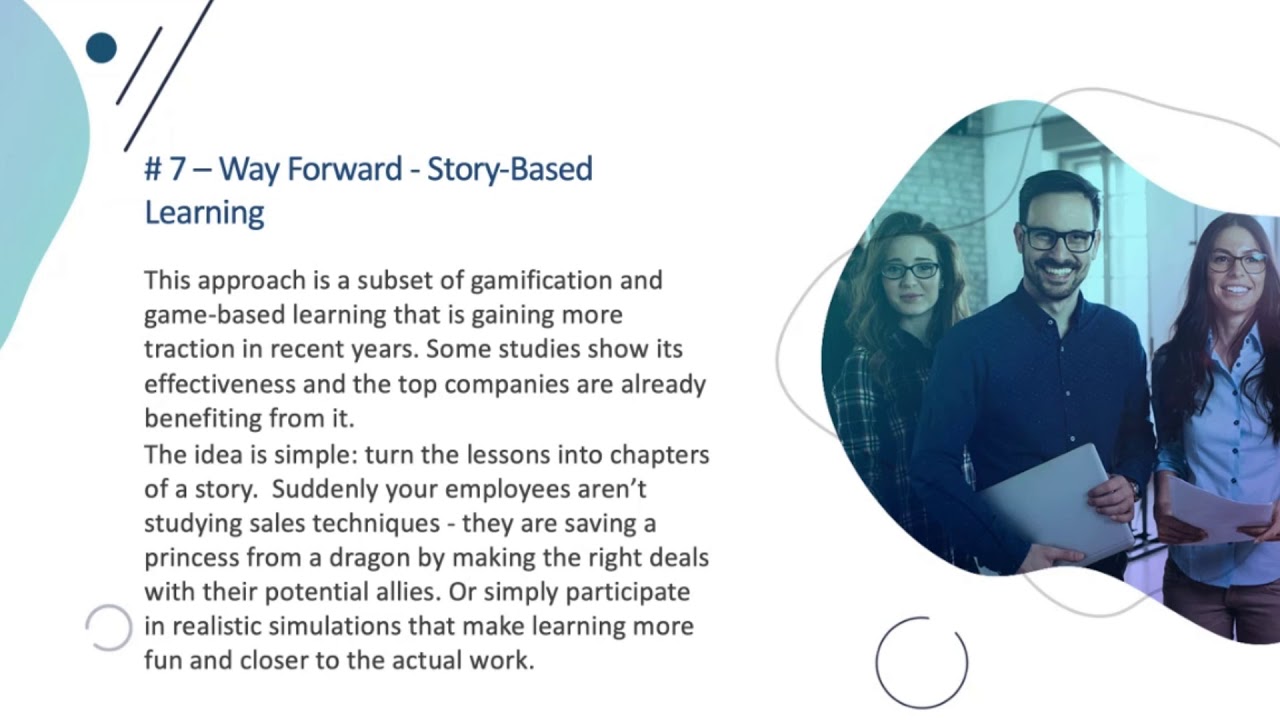 # 7 – Way Forward - Story-Based Learning

This approach is a subset of gamification and game-based learning that is gaining more traction in recent years. Some studies show its effectiveness and the top companies are already benefiting from it.
The idea is simple: turn the lessons into chapters of a story.  Suddenly your employees aren't studying sales techniques - they are saving a princess from a dragon by making the right deals with their potential allies. Or simply participate in realistic simulations that make learning more fun and closer to the actual work.